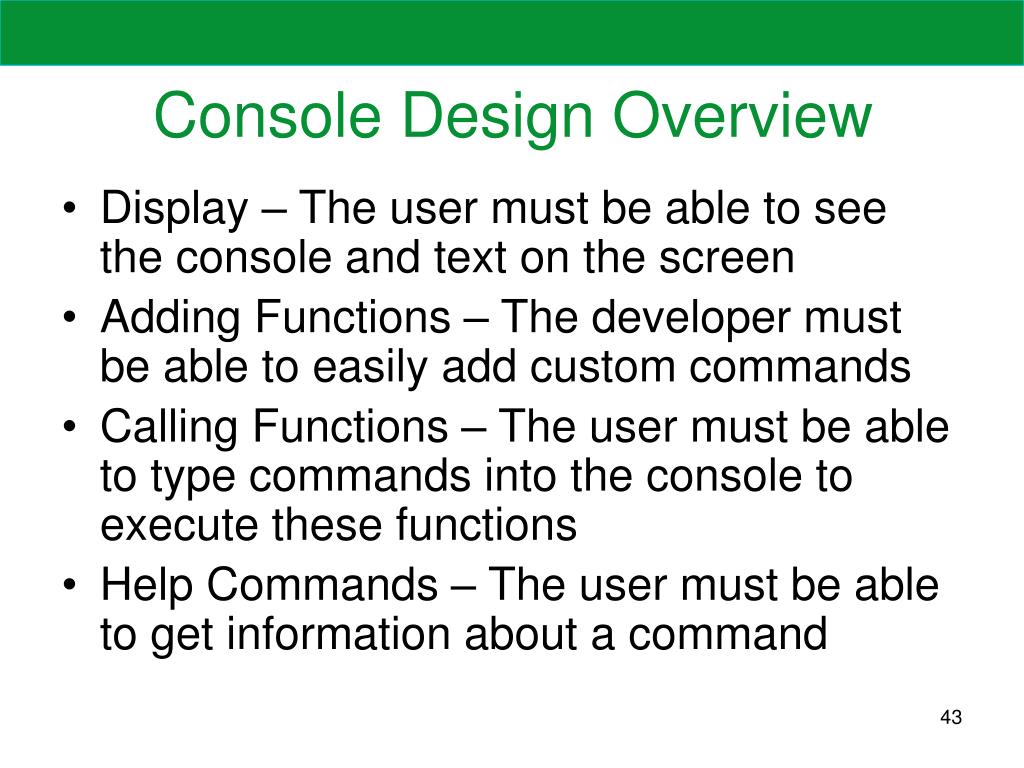 Console Design Overview

• Display – The user must be able to see the console and text on the screen
• Adding Functions – The developer must be able to easily add custom commands
• Calling Functions – The user must be able to type commands into the console to execute these functions
• Help Commands – The user must be able to get information about a command

43